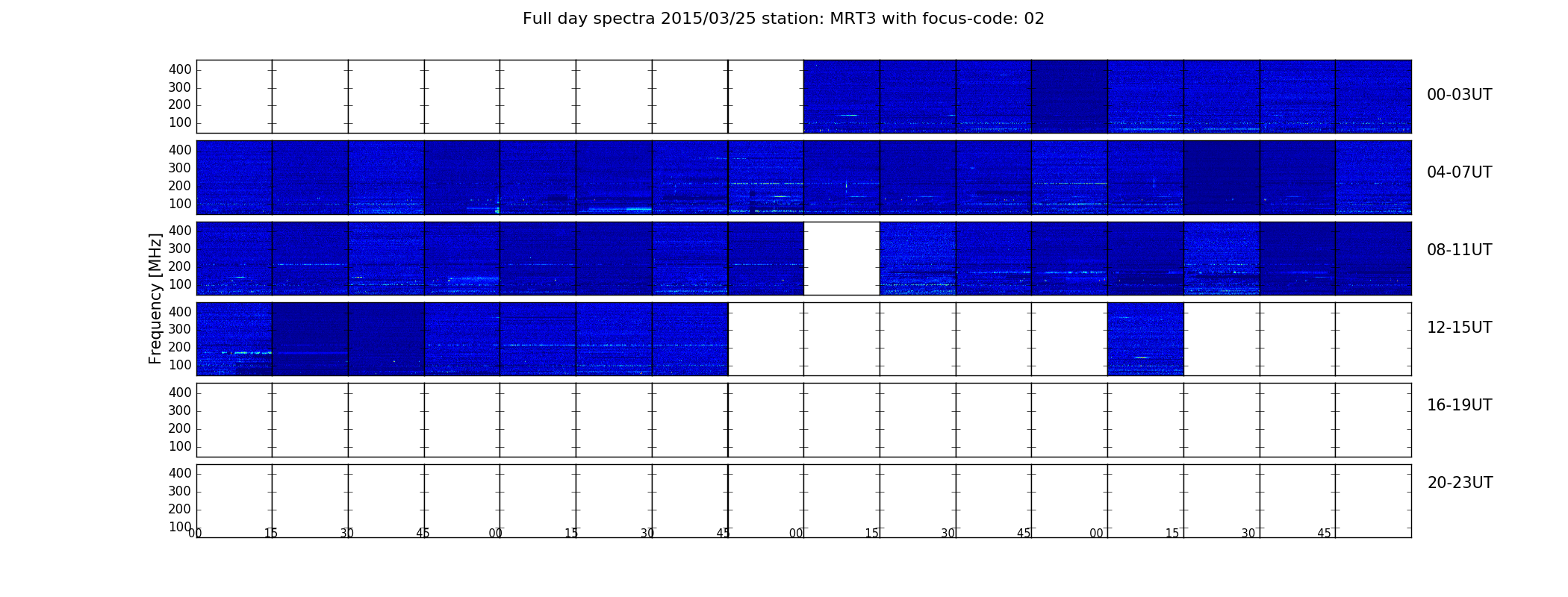 Full day spectra 2015/03/25 station: MRT3 with focus-code: 02

Frequency [MHz]

400
300
200
100

00-03UT

400
300
200
100

04-07UT

400
300
200
100

08-11UT

400
300
200
100

12-15UT

400
300
200
100

16-19UT

400
300
200
100

20-23UT

00 15 30 45 00 15 30 45 00 15 30 45 00 15 30 45